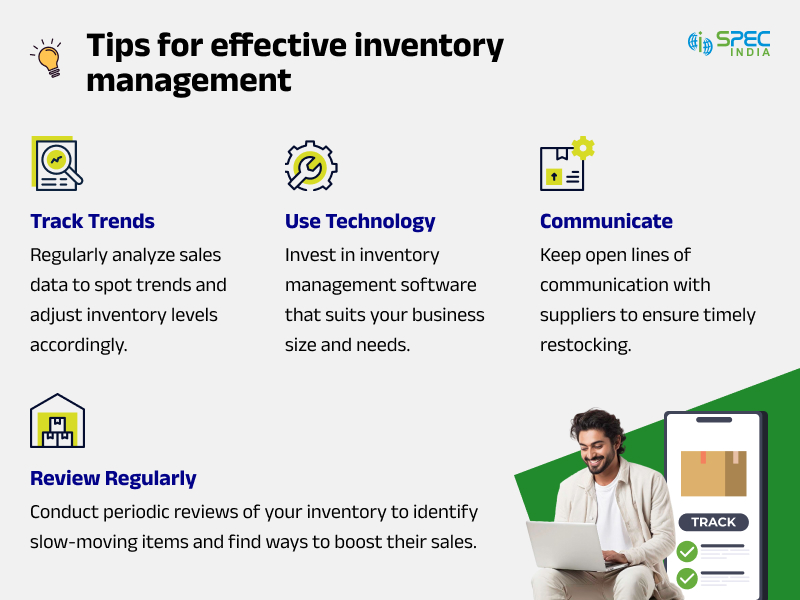 Tips for effective inventory management

SPEC INDIA

Track Trends
Regularly analyze sales data to spot trends and adjust inventory levels accordingly.

Use Technology
Invest in inventory management software that suits your business size and needs.

Communicate
Keep open lines of communication with suppliers to ensure timely restocking.

Review Regularly
Conduct periodic reviews of your inventory to identify slow-moving items and find ways to boost their sales.

TRACK